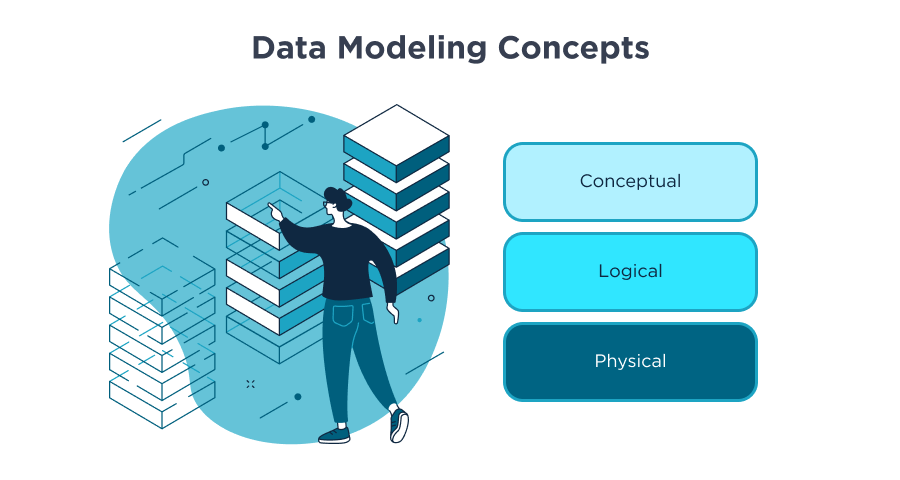 Data Modeling Concepts

Conceptual

Logical

Physical